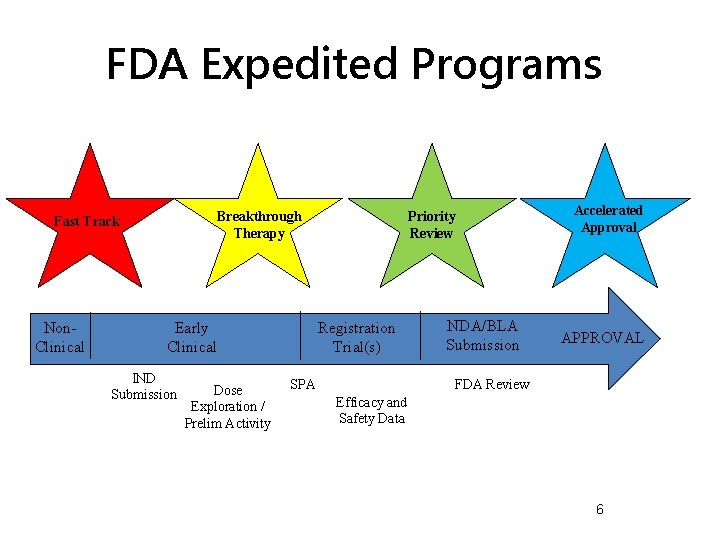 FDA Expedited Programs

Fast Track

Breakthrough Therapy

Priority Review

Accelerated Approval

Non-Clinical

Early Clinical

Registration Trial(s)

NDA/BLA Submission

APPROVAL

IND Submission

Dose Exploration / Prelim Activity

SPA

Efficacy and Safety Data

FDA Review

6